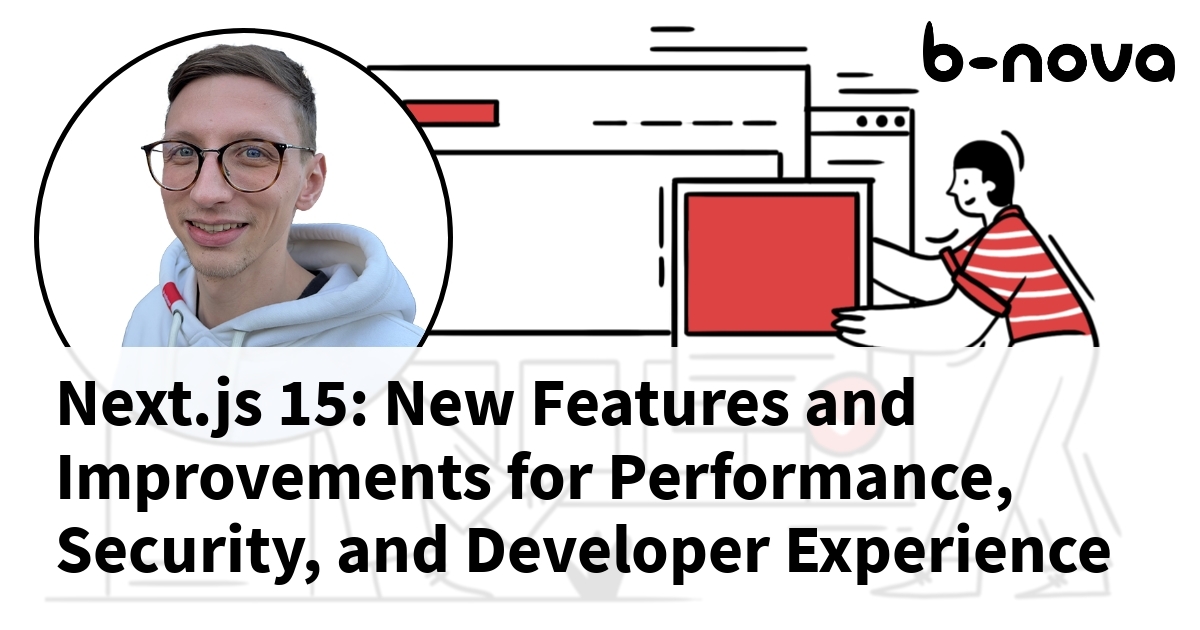 b-nova

Next.js 15: New Features and Improvements for Performance, Security, and Developer Experience